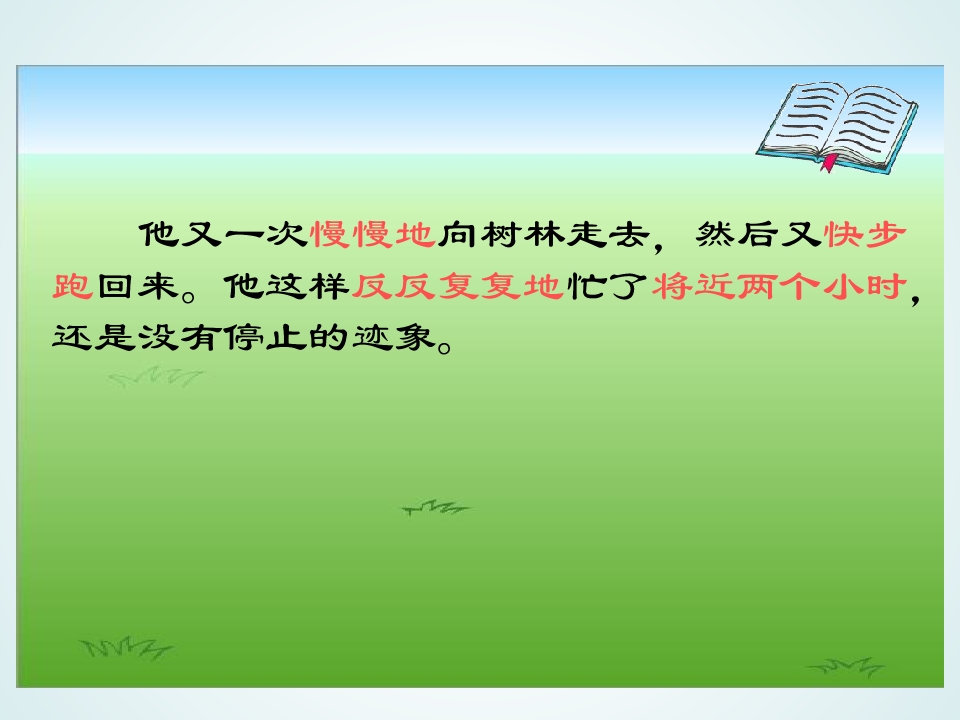 他又一次慢慢地向树林走去，然后又快步跑回来。他这样反反复复地忙了将近两个小时，还是没有停止的迹象。